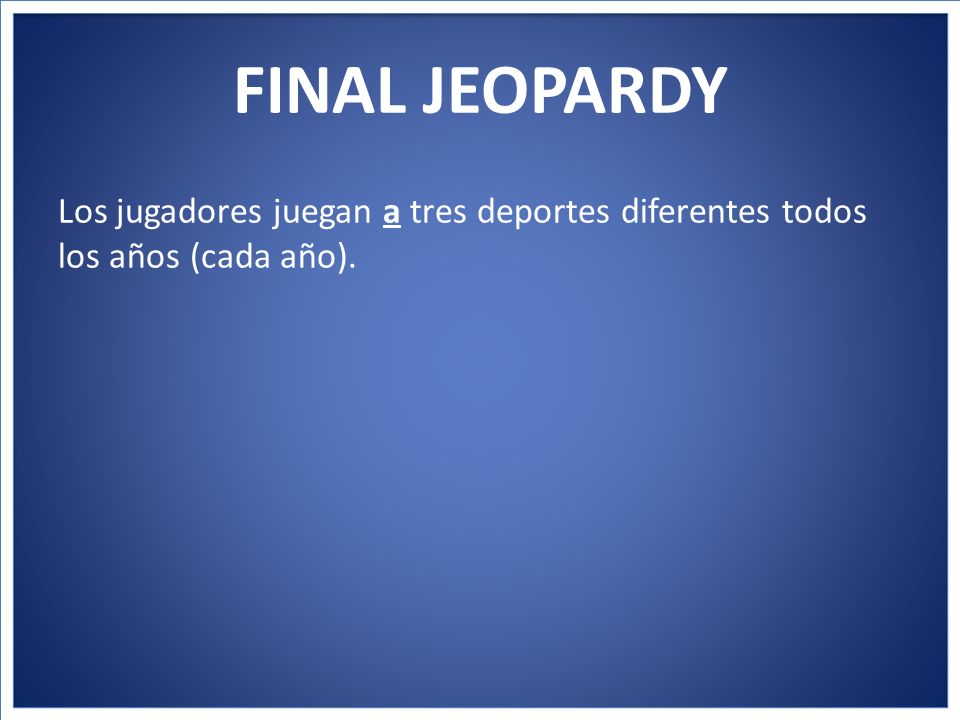 FINAL JEOPARDY

Los jugadores juegan a tres deportes diferentes todos los años (cada año).